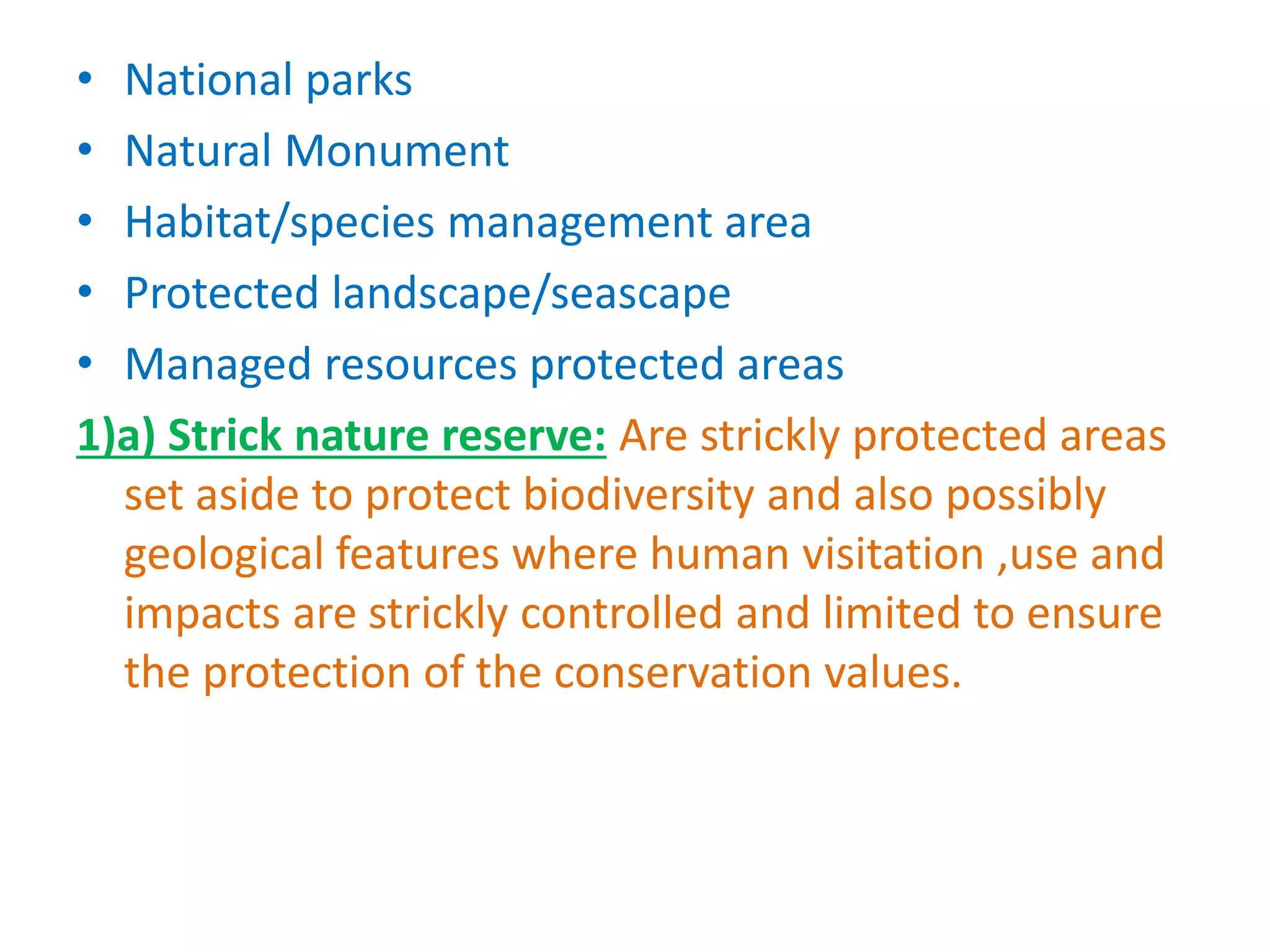 • National parks
• Natural Monument
• Habitat/species management area
• Protected landscape/seascape
• Managed resources protected areas

1)a) Strick nature reserve: Are strickly protected areas set aside to protect biodiversity and also possibly geological features where human visitation ,use and impacts are strickly controlled and limited to ensure the protection of the conservation values.